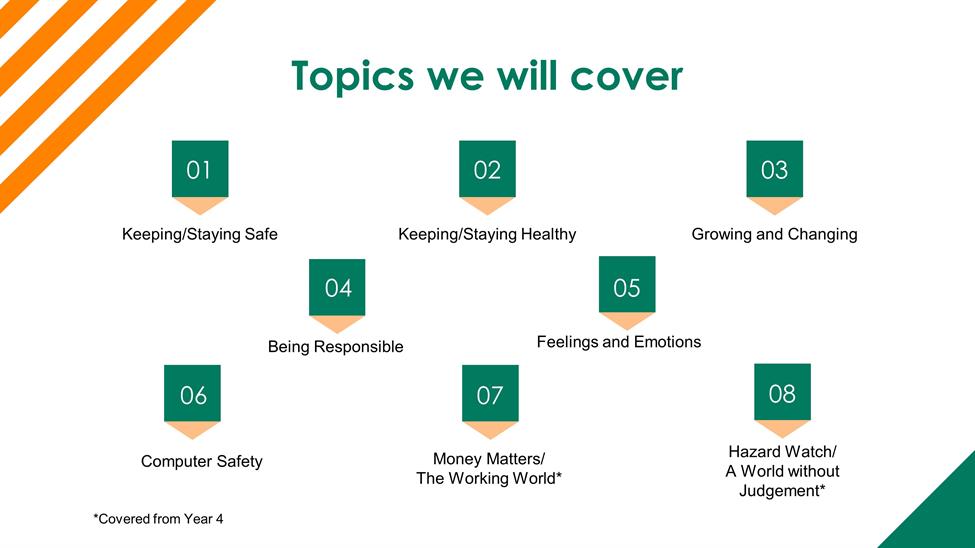 Topics we will cover

01

Keeping/Staying Safe

02

Keeping/Staying Healthy

03

Growing and Changing

04

Being Responsible

05

Feelings and Emotions

06

Computer Safety

07

Money Matters/
The Working World*

08

Hazard Watch/
A World without Judgement*

*Covered from Year 4